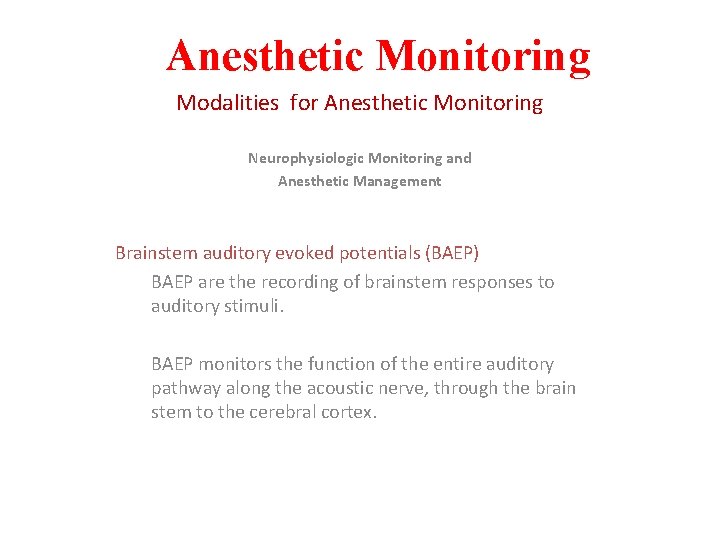 Anesthetic Monitoring
Modalities for Anesthetic Monitoring

Neurophysiologic Monitoring and
Anesthetic Management

Brainstem auditory evoked potentials (BAEP)

BAEP are the recording of brainstem responses to auditory stimuli.

BAEP monitors the function of the entire auditory pathway along the acoustic nerve, through the brain stem to the cerebral cortex.